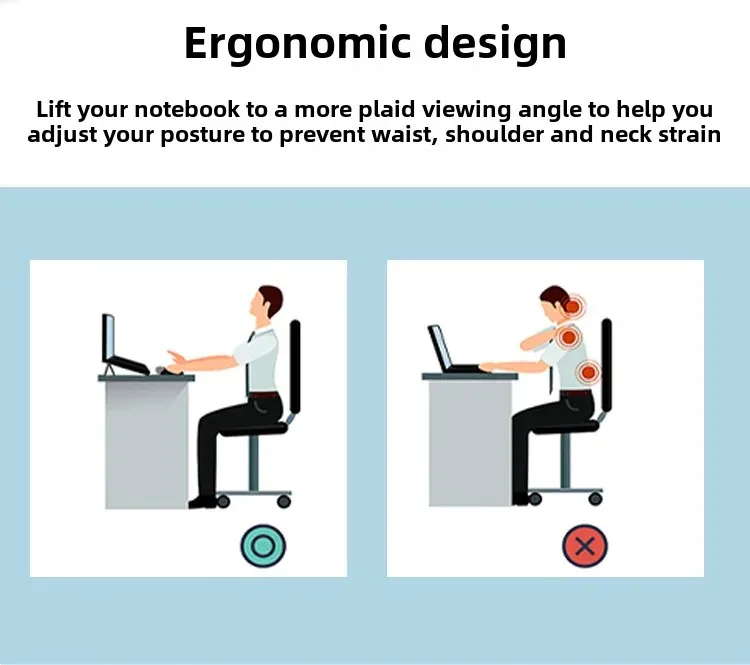 Ergonomic design

Lift your notebook to a more plaid viewing angle to help you adjust your posture to prevent waist, shoulder and neck strain